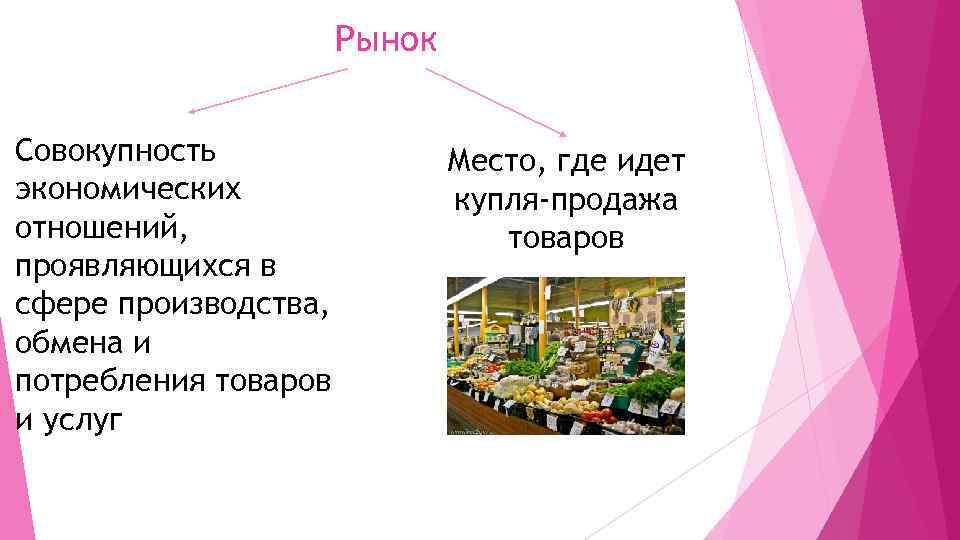 Рынок

Совокупность экономических отношений, проявляющихся в сфере производства, обмена и потребления товаров и услуг

Место, где идет купля-продажа товаров